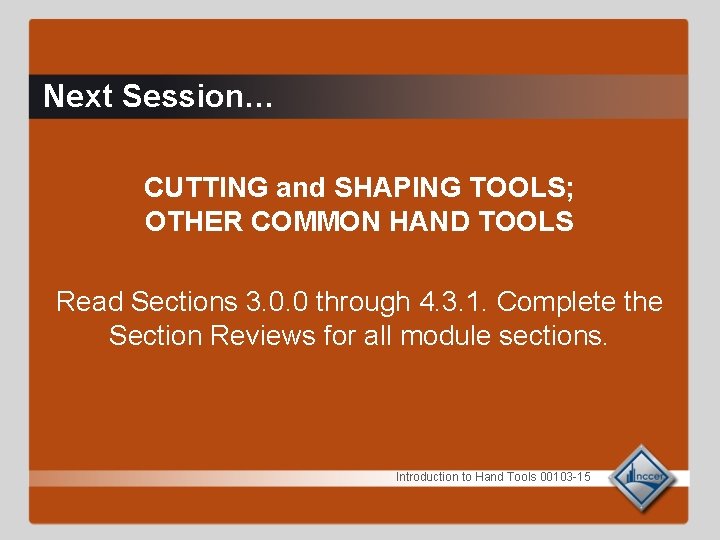 Next Session…

CUTTING and SHAPING TOOLS;
OTHER COMMON HAND TOOLS

Read Sections 3.0.0 through 4.3.1. Complete the Section Reviews for all module sections.

Introduction to Hand Tools 00103-15

nccer